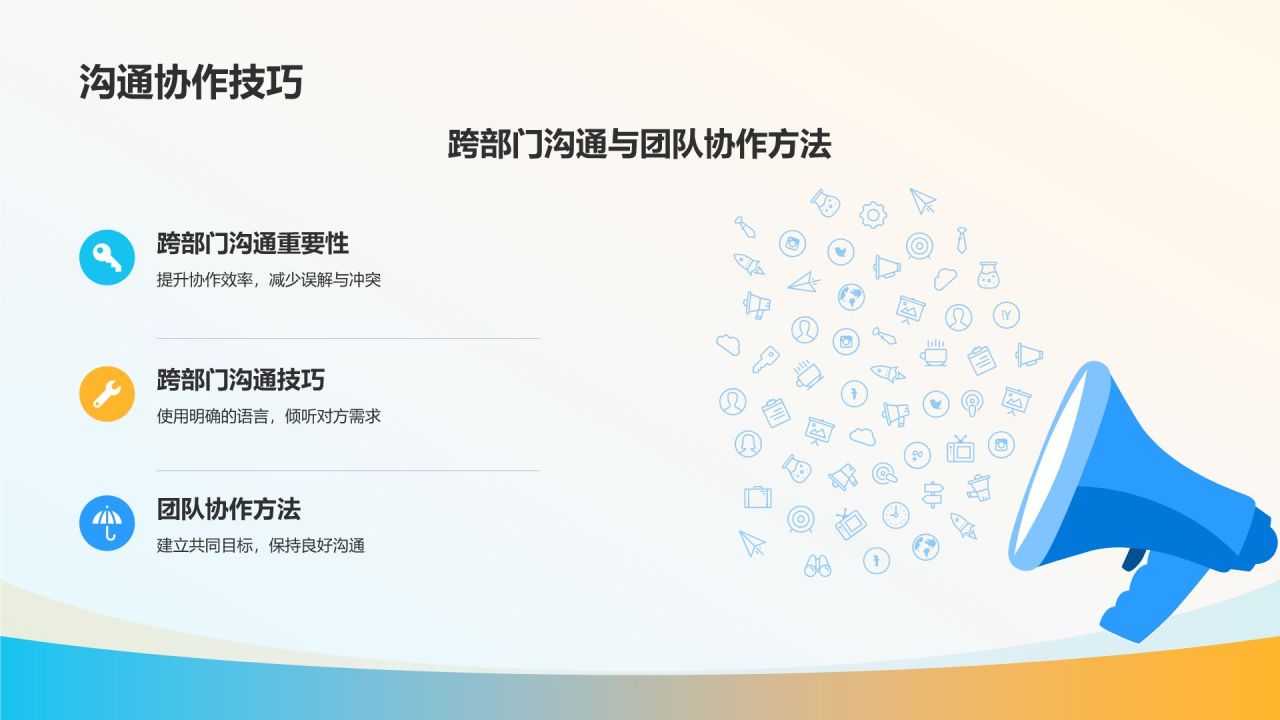 沟通协作技巧

跨部门沟通与团队协作方法

跨部门沟通重要性

提升协作效率，减少误解与冲突

跨部门沟通技巧

使用明确的语言，倾听对方需求

团队协作方法

建立共同目标，保持良好沟通